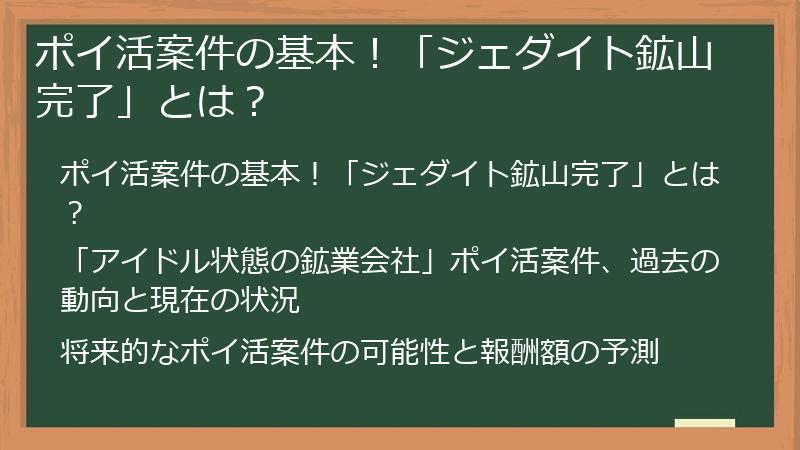 ポイ活案件の基本！「ジェダイト鉱山完了」とは？

ポイ活案件の基本！「ジェダイト鉱山完了」とは？

「アイドル状態の鉱業会社」ポイ活案件、過去の動向と現在の状況

将来的なポイ活案件の可能性と報酬額の予測